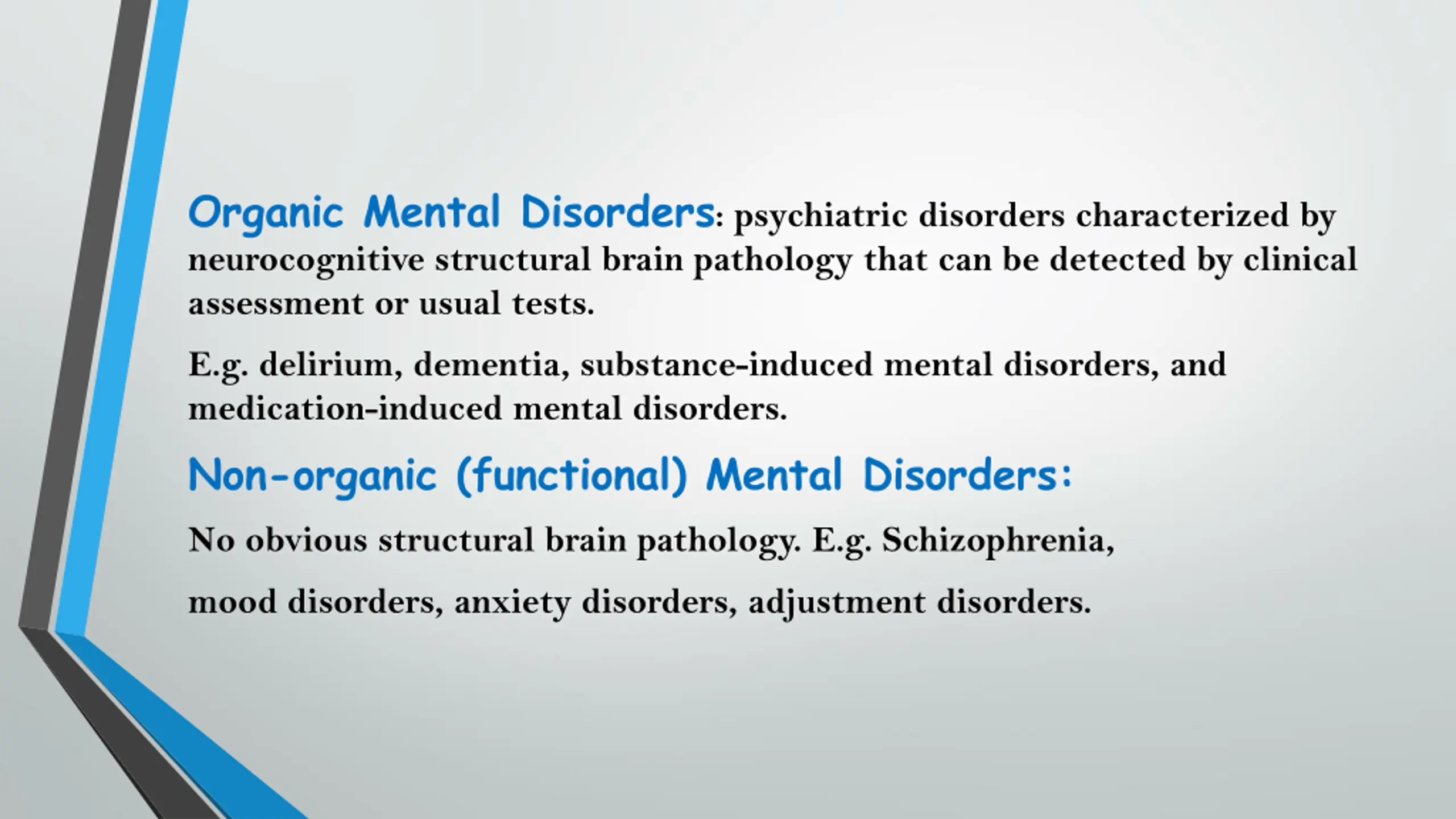 Organic Mental Disorders: psychiatric disorders characterized by neurocognitive structural brain pathology that can be detected by clinical assessment or usual tests.

E.g. delirium, dementia, substance-induced mental disorders, and medication-induced mental disorders.

Non-organic (functional) Mental Disorders:

No obvious structural brain pathology. E.g. Schizophrenia,

mood disorders, anxiety disorders, adjustment disorders.